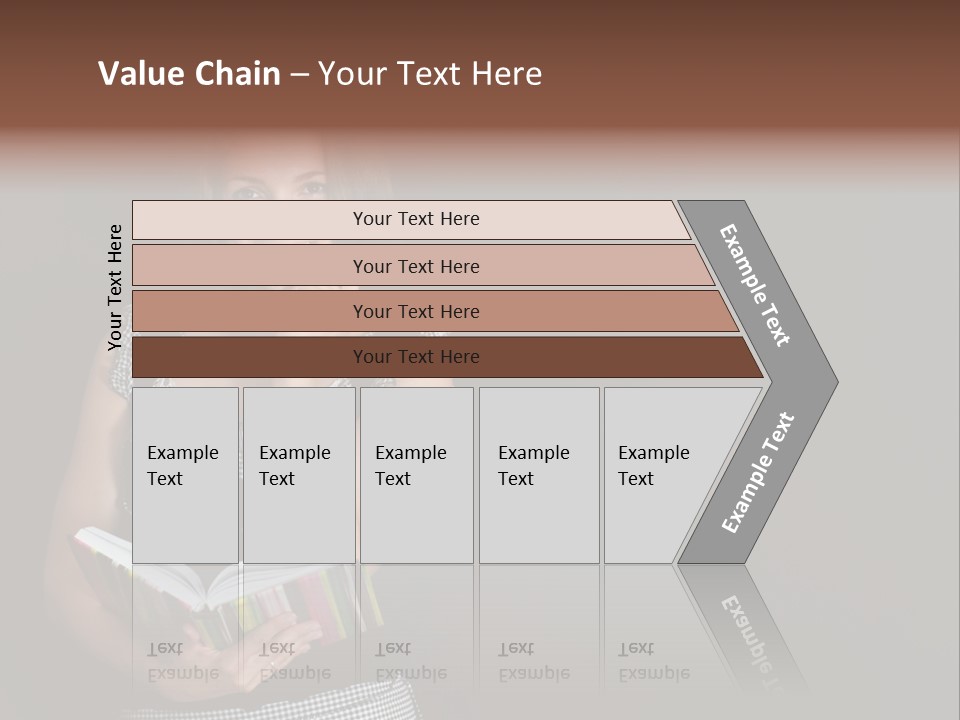 Value Chain – Your Text Here

Your Text Here

Your Text Here

Your Text Here

Your Text Here

Your Text Here

Example Text

Example Text

Example Text

Example Text

Example Text

Example Text

Example Text